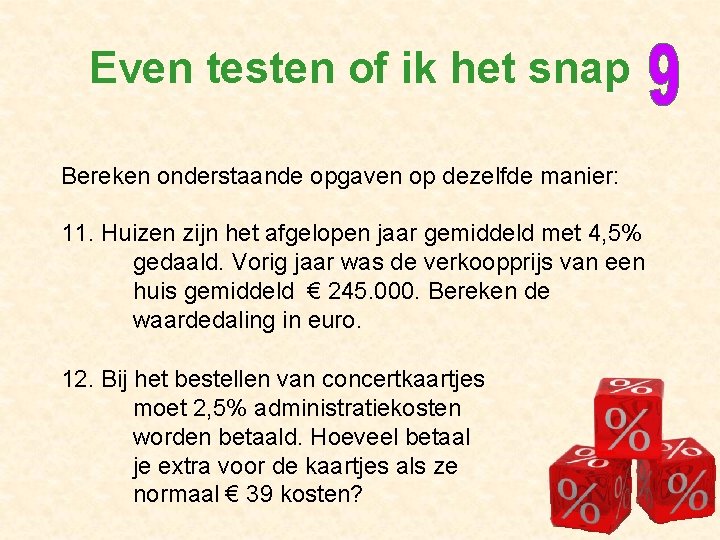 Even testen of ik het snap 9

Bereken onderstaande opgaven op dezelfde manier:

11. Huizen zijn het afgelopen jaar gemiddeld met 4,5% gedaald. Vorig jaar was de verkoopprijs van een huis gemiddeld € 245.000. Bereken de waardedaling in euro.

12. Bij het bestellen van concertkaartjes moet 2,5% administratiekosten worden betaald. Hoeveel betaal je extra voor de kaartjes als ze normaal € 39 kosten?

%
%
%
%
%
%